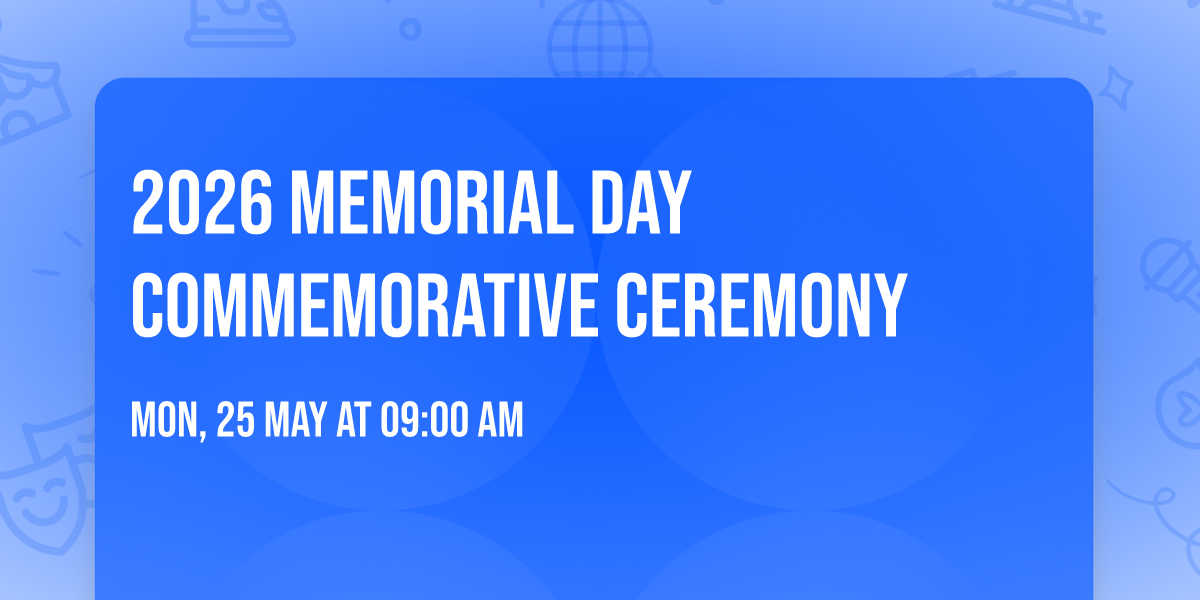 2026 MEMORIAL DAY COMMEMORATIVE CEREMONY

MON, 25 MAY AT 09:00 AM